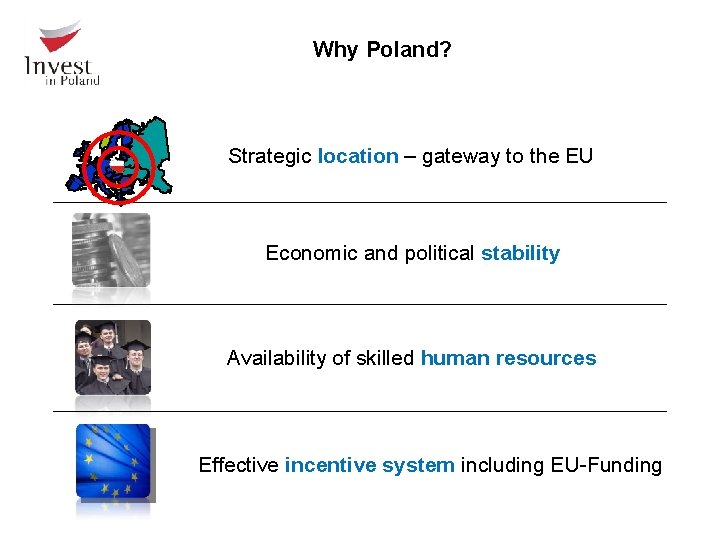 Invest in Poland

Why Poland?

Strategic location – gateway to the EU

Economic and political stability

Availability of skilled human resources

Effective incentive system including EU-Funding